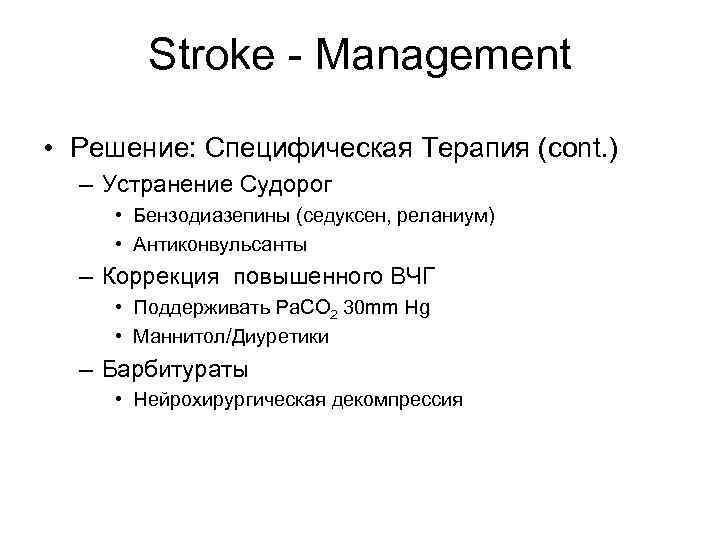 Stroke - Management

• Решение: Специфическая Терапия (cont.)
– Устранение Судорог
• Бензодиазепины (седуксен, реланиум)
• Антиконвульсанты
– Коррекция повышенного ВЧГ
• Поддерживать $PaCO_2$ 30mm Hg
• Маннитол/Диуретики
– Барбитураты
• Нейрохирургическая декомпрессия